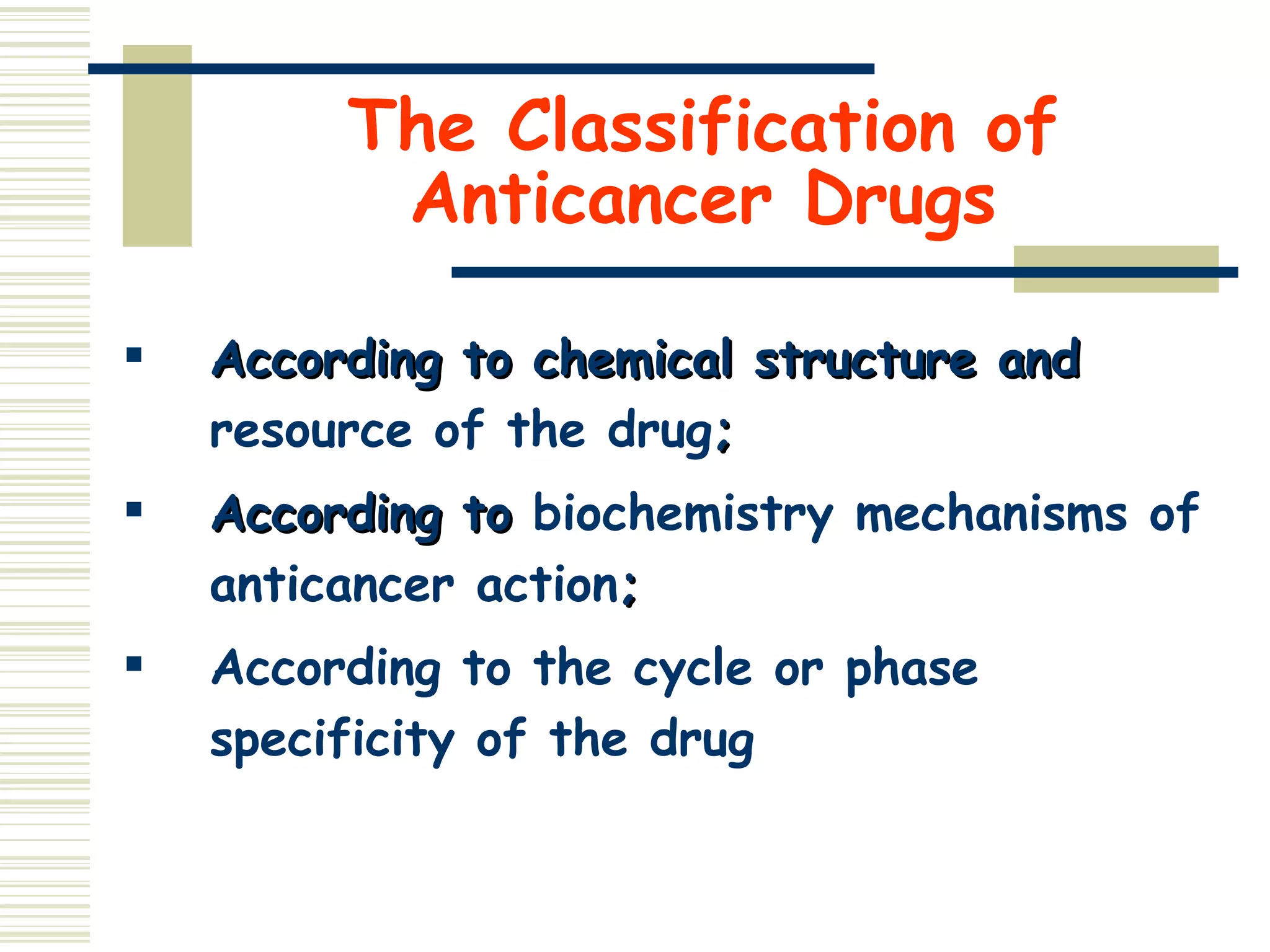 The Classification of Anticancer Drugs

▪ According to chemical structure and resource of the drug;

▪ According to biochemistry mechanisms of anticancer action;

▪ According to the cycle or phase specificity of the drug